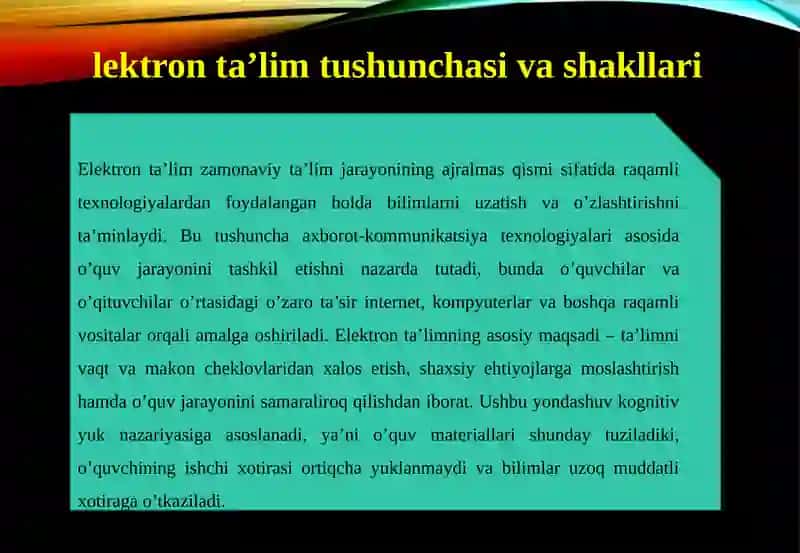 lektron ta’lim tushunchasi va shakllari

Elektron ta’lim zamonaviy ta’lim jarayonining ajralmas qismi sifatida raqamli texnologiyalardan foydalangan holda bilimlarni uzatish va o’zlashtirishni ta’minlaydi. Bu tushuncha axborot-kommunikatsiya texnologiyalari asosida o’quv jarayonini tashkil etishni nazarda tutadi, bunda o’quvchilar va o’qituvchilar o’rtasidagi o’zaro ta’sir internet, kompyuterlar va boshqa raqamli vositalar orqali amalga oshiriladi. Elektron ta’limning asosiy maqsadi – ta’limni vaqt va makon cheklovlaridan xalos etish, shaxsiy ehtiyojlarga moslashtirish hamda o’quv jarayonini samaraliroq qilishdan iborat. Ushbu yondashuv kognitiv yuk nazariyasiga asoslanadi, ya’ni o’quv materiallari shunday tuziladiki, o’quvchining ishchi xotirasi ortiqcha yuklanmaydi va bilimlar uzoq muddatli xotiraga o’tkaziladi.